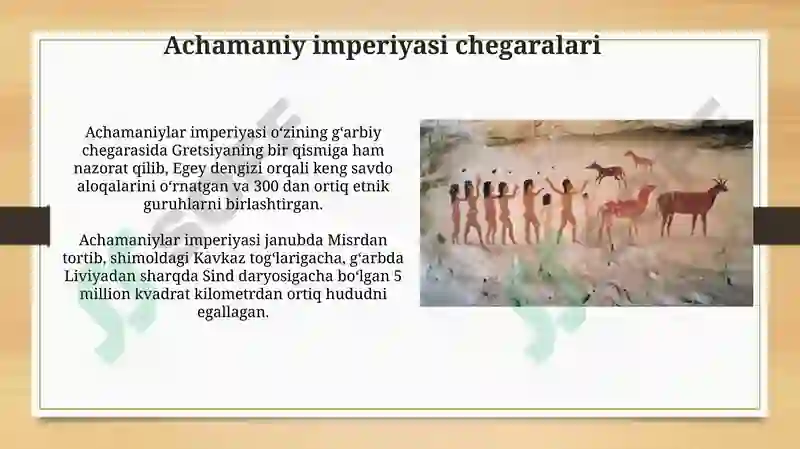 Achamaniy imperiyasi chegaralari

Achamaniylar imperiyasi oʻzining gʻarbiy chegarasida Gretsiyaning bir qismiga ham nazorat qilib, Egey dengizi orqali keng savdo aloqalarini oʻrnatgan va 300 dan ortiq etnik guruhlarni birlashtirgan.

Achamaniylar imperiyasi janubda Misrdan tortib, shimoldagi Kavkaz togʻlarigacha, gʻarbda Liviyadan sharqda Sind daryosigacha boʻlgan 5 million kvadrat kilometrdan ortiq hududni egallagan.